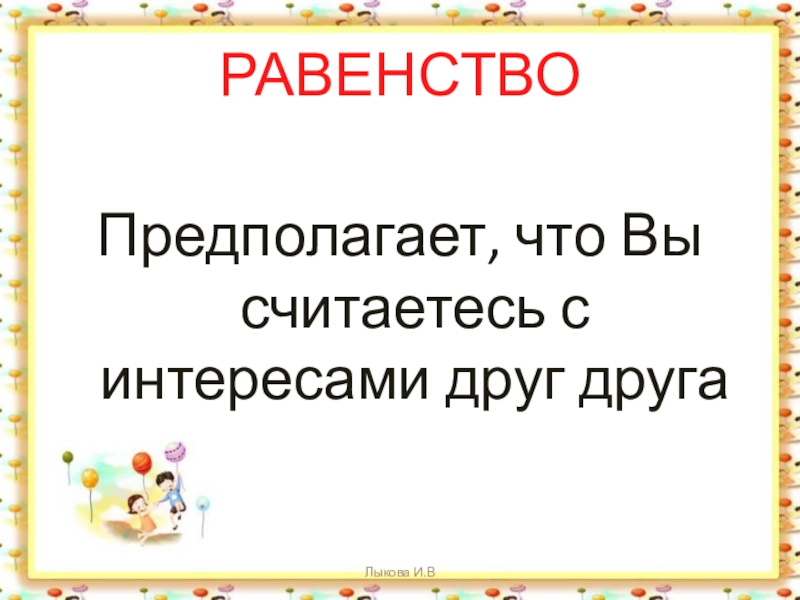 РАВЕНСТВО

Предполагает, что Вы считаетесь с интересами друг друга

Лыкова И.В